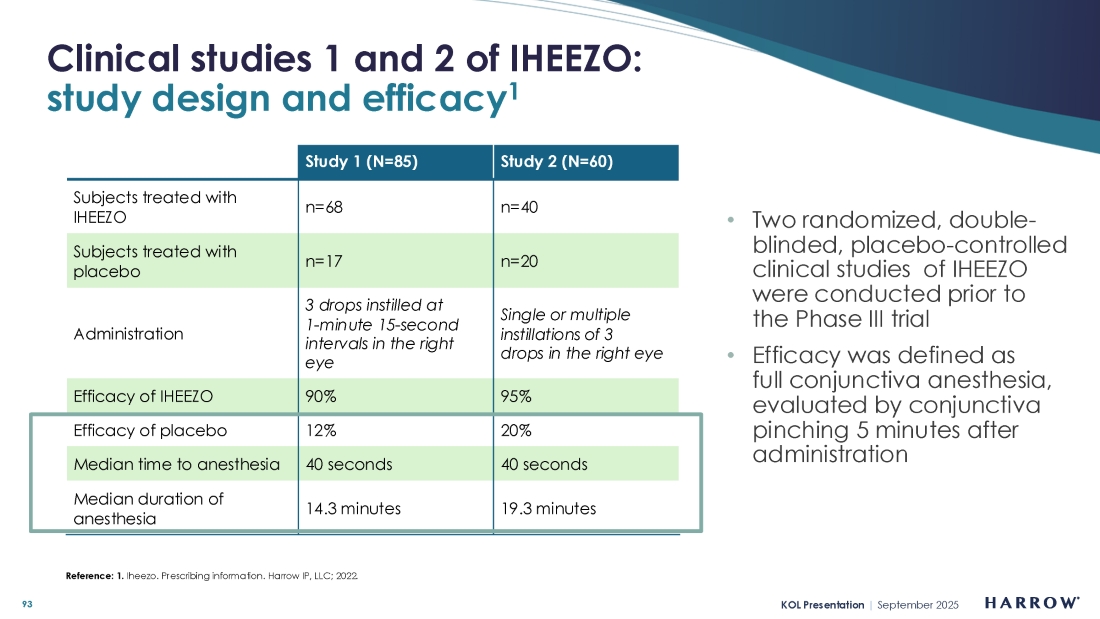 Clinical studies 1 and 2 of IHEEZO: study design and efficacy$^1$

| | Study 1 (N=85) | Study 2 (N=60) |
|---|---|---|
| Subjects treated with IHEEZO | n=68 | n=40 |
| Subjects treated with placebo | n=17 | n=20 |
| Administration | 3 drops instilled at 1-minute 15-second intervals in the right eye | Single or multiple instillations of 3 drops in the right eye |
| Efficacy of IHEEZO | 90% | 95% |
| Efficacy of placebo | 12% | 20% |
| Median time to anesthesia | 40 seconds | 40 seconds |
| Median duration of anesthesia | 14.3 minutes | 19.3 minutes |

• Two randomized, double-blinded, placebo-controlled clinical studies of IHEEZO were conducted prior to the Phase III trial

• Efficacy was defined as full conjunctiva anesthesia, evaluated by conjunctiva pinching 5 minutes after administration

Reference: 1. Iheezo. Prescribing information. Harrow IP, LLC; 2022.

93

KOL Presentation | September 2025

HARROW